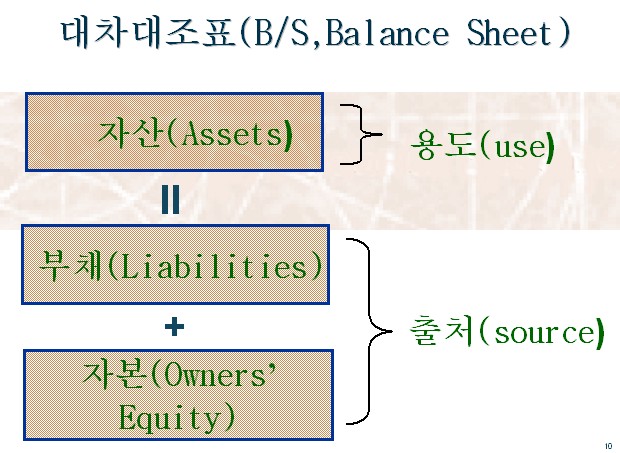 대차대조표(B/S,Balance Sheet)

자산(Assets)

용도(use)

=

부채(Liabilities)

+

자본(Owners' Equity)

출처(source)

10